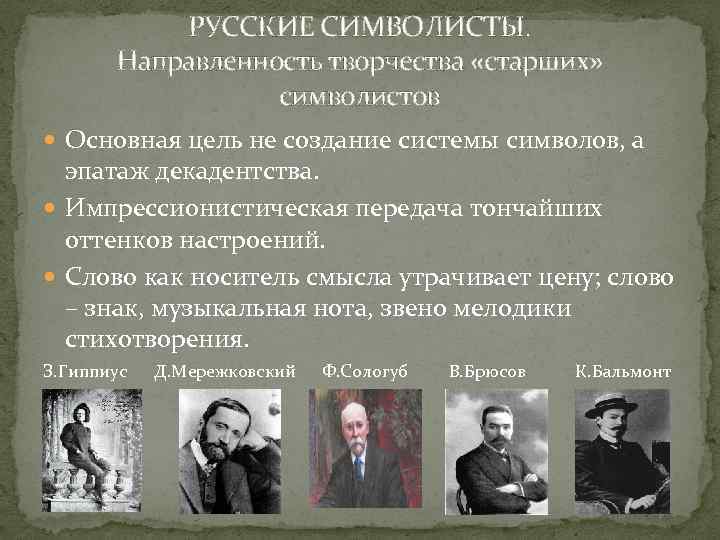 РУССКИЕ СИМВОЛИСТЫ.
Направленность творчества «старших» символистов

Основная цель не создание системы символов, а эпатаж декадентства.

Импрессионистическая передача тончайших оттенков настроений.

Слово как носитель смысла утрачивает цену; слово – знак, музыкальная нота, звено мелодики стихотворения.

З.Гиппиус Д.Мережковский Ф.Сологуб В.Брюсов К.Бальмонт